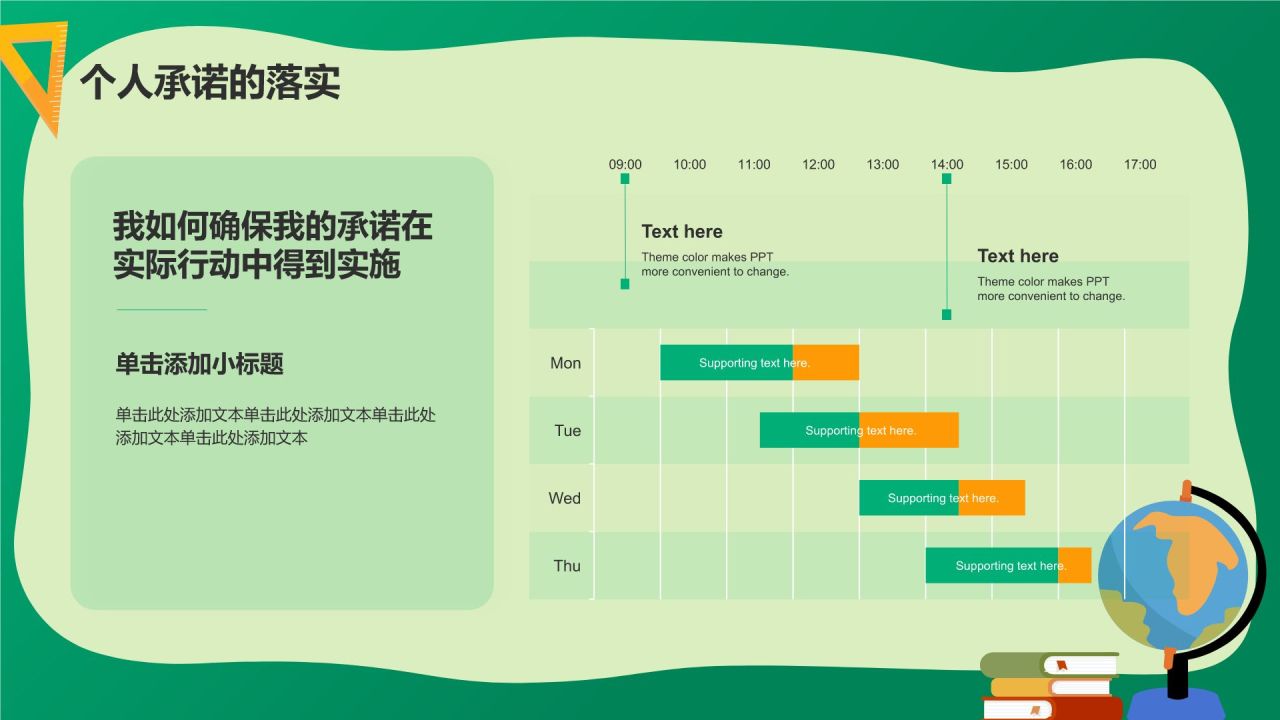 个人承诺的落实

我如何确保我的承诺在实际行动中得到实施

单击添加小标题

单击此处添加文本单击此处添加文本单击此处添加文本单击此处添加文本

09:00 10:00 11:00 12:00 13:00 14:00 15:00 16:00 17:00

Text here
Theme color makes PPT more convenient to change.

Text here
Theme color makes PPT more convenient to change.

Mon
Supporting text here.

Tue
Supporting text here.

Wed
Supporting text here.

Thu
Supporting text here.